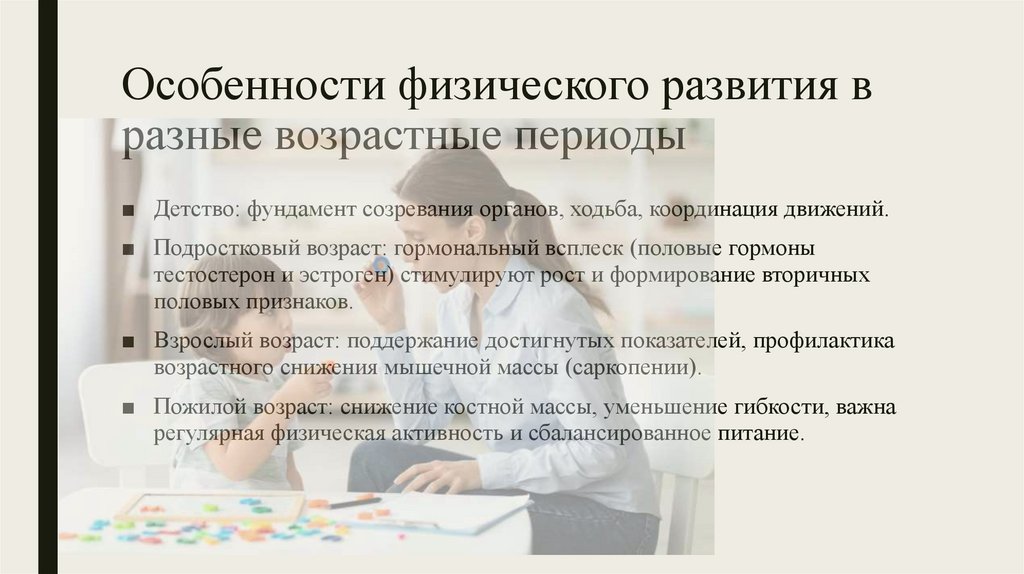 Особенности физического развития в разные возрастные периоды

■ Детство: фундамент созревания органов, ходьба, координация движений.

■ Подростковый возраст: гормональный всплеск (половые гормоны тестостерон и эстроген) стимулируют рост и формирование вторичных половых признаков.

■ Взрослый возраст: поддержание достигнутых показателей, профилактика возрастного снижения мышечной массы (саркопении).

■ Пожилой возраст: снижение костной массы, уменьшение гибкости, важна регулярная физическая активность и сбалансированное питание.